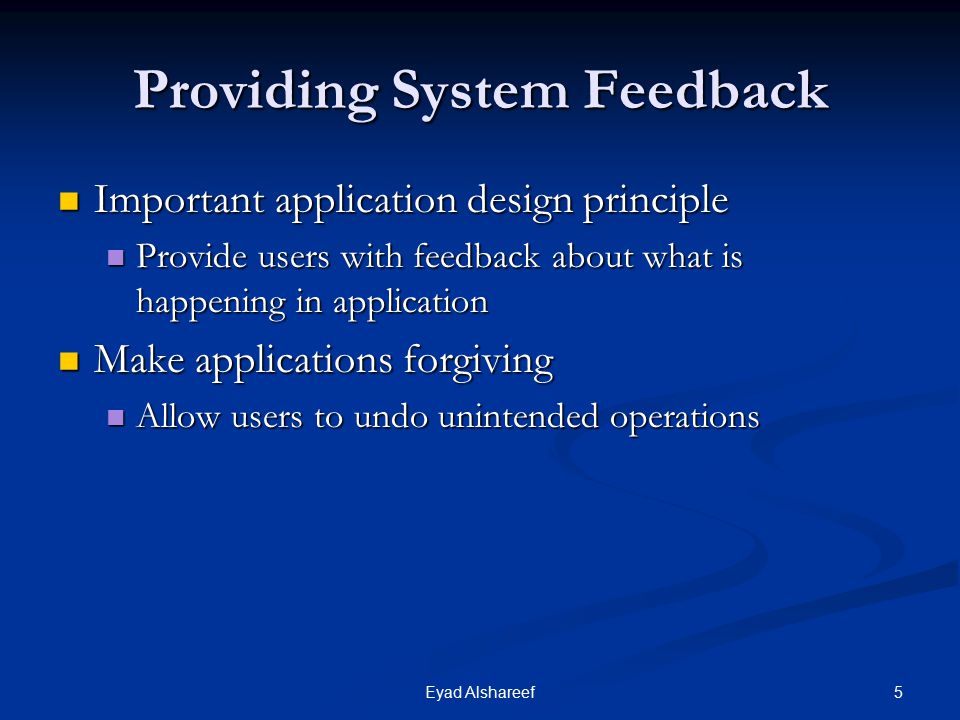 Providing System Feedback

Important application design principle

Provide users with feedback about what is happening in application

Make applications forgiving

Allow users to undo unintended operations

Eyad Alshareef

5